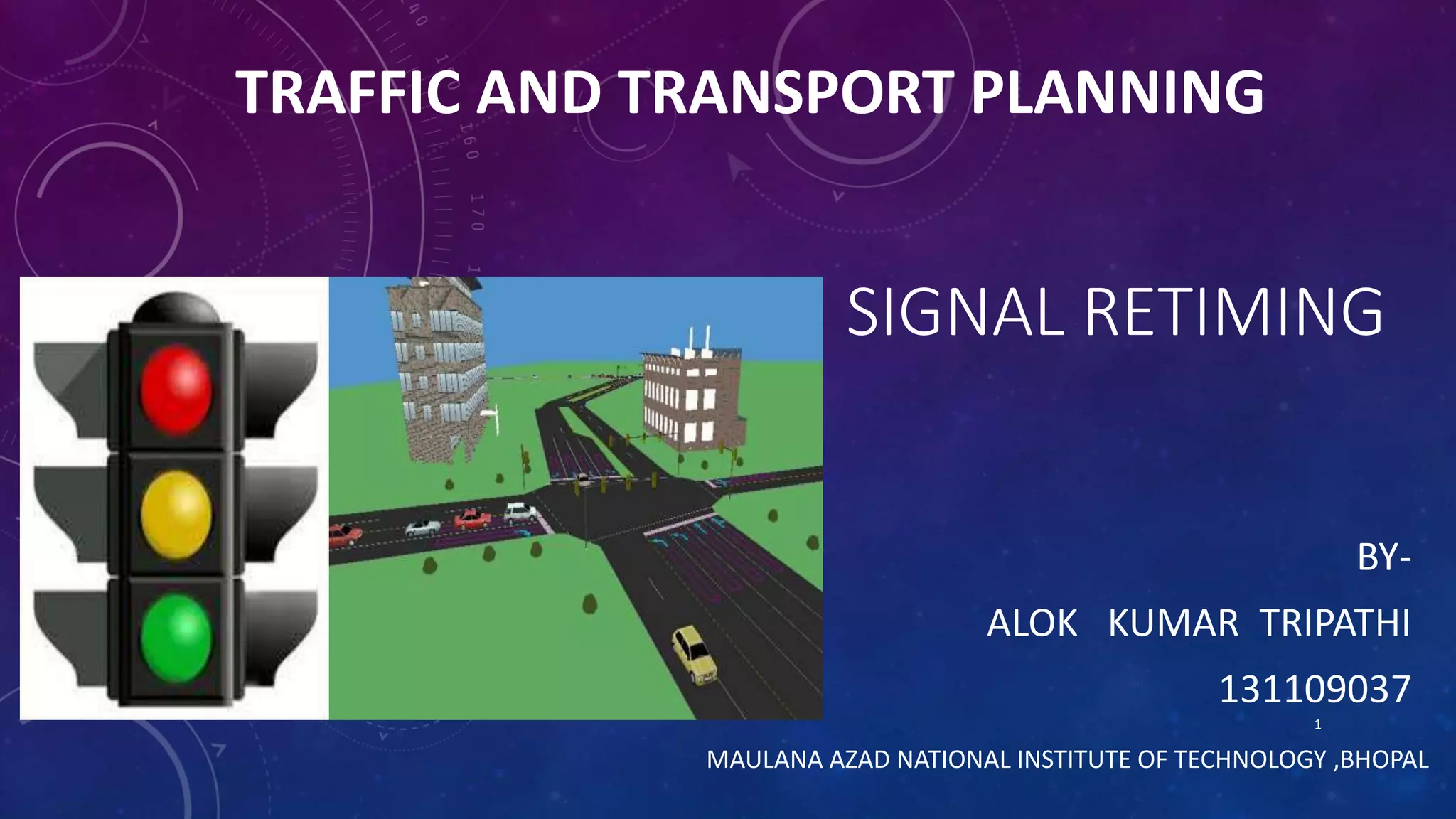 TRAFFIC AND TRANSPORT PLANNING

SIGNAL RETIMING

BY-

ALOK KUMAR TRIPATHI

131109037

1

MAULANA AZAD NATIONAL INSTITUTE OF TECHNOLOGY ,BHOPAL